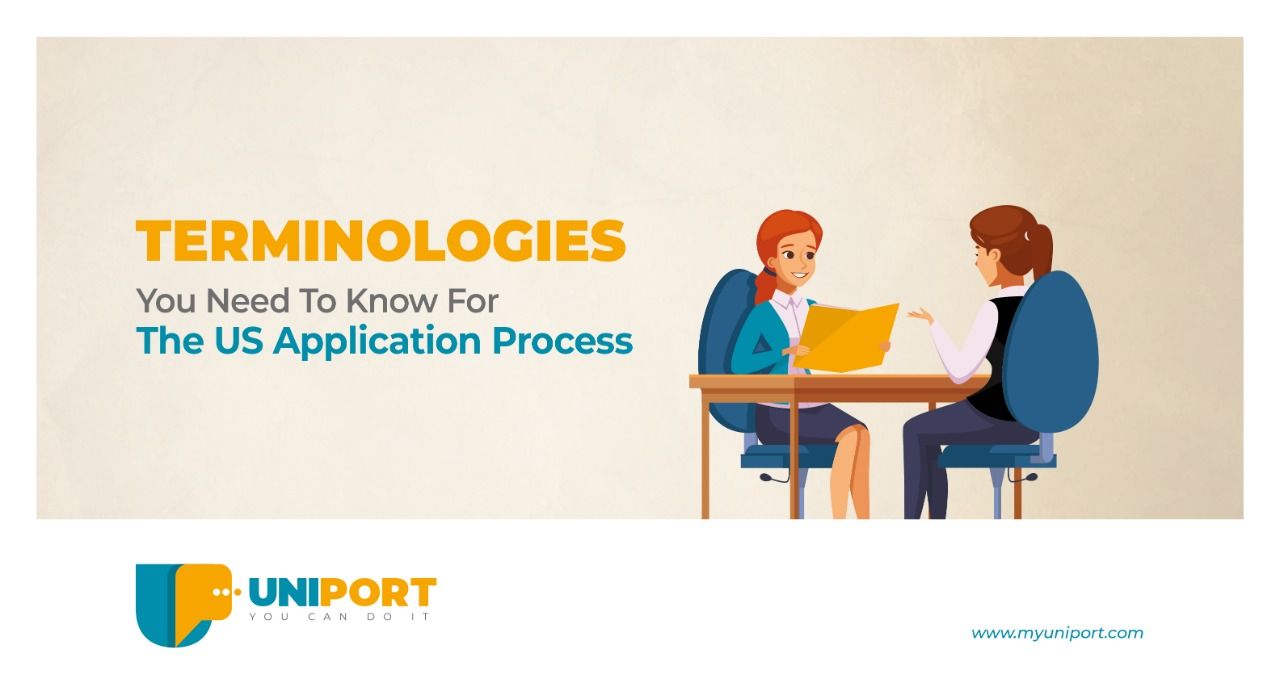 TERMINOLOGIES
You Need To Know For
The US Application Process

UNIPORT
YOU CAN DO IT

www.myuniport.com